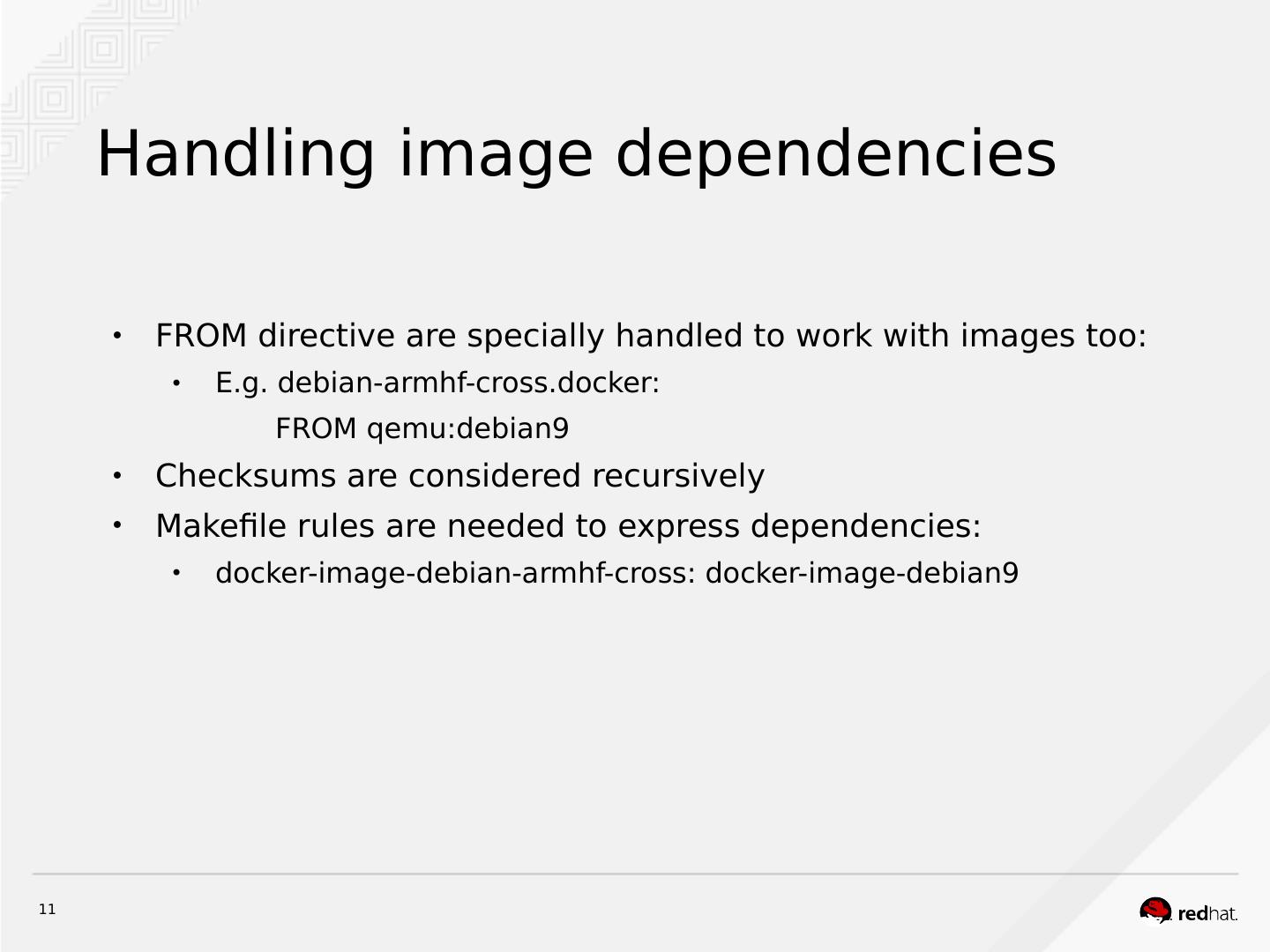 Handling image dependencies

• FROM directive are specially handled to work with images too:
  • E.g. debian-armhf-cross.docker:
      FROM qemu:debian9
• Checksums are considered recursively
• Makefile rules are needed to express dependencies:
  • docker-image-debian-armhf-cross: docker-image-debian9

11

redhat.